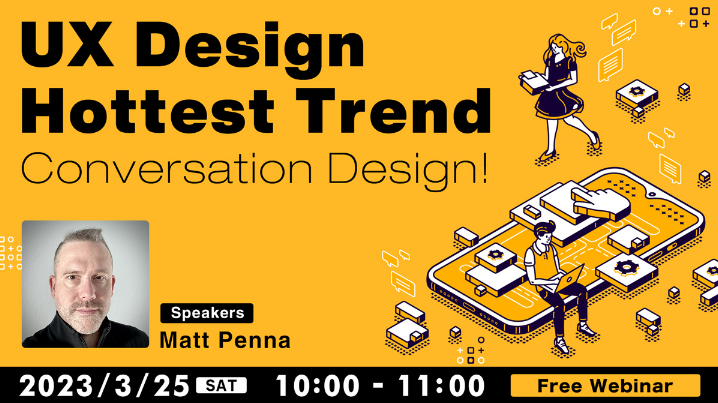 UX Design Hottest Trend
Conversation Design!

Speakers
Matt Penna

2023/3/25 SAT 10:00 - 11:00 Free Webinar